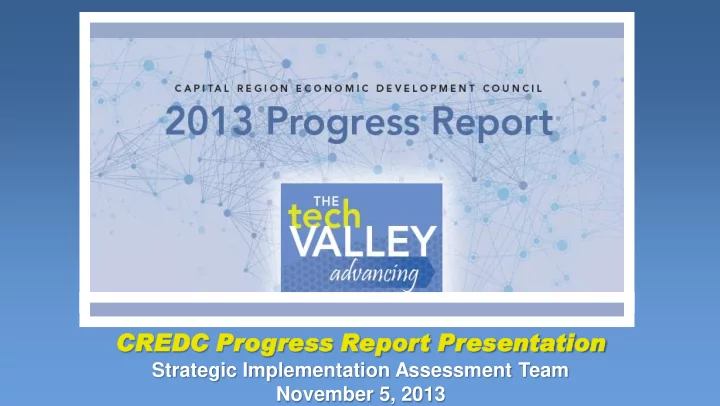 CAPITAL REGION ECONOMIC DEVELOPMENT COUNCIL
2013 Progress Report

THE
tech
VALLEY
advancing

CREDC Progress Report Presentation
Strategic Implementation Assessment Team
November 5, 2013